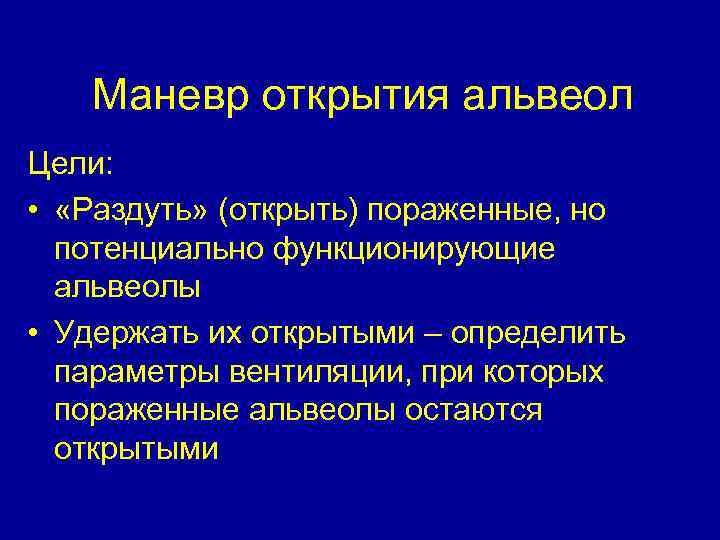 Маневр открытия альвеол

Цели:

• «Раздуть» (открыть) пораженные, но потенциально функционирующие альвеолы

• Удержать их открытыми – определить параметры вентиляции, при которых пораженные альвеолы остаются открытыми